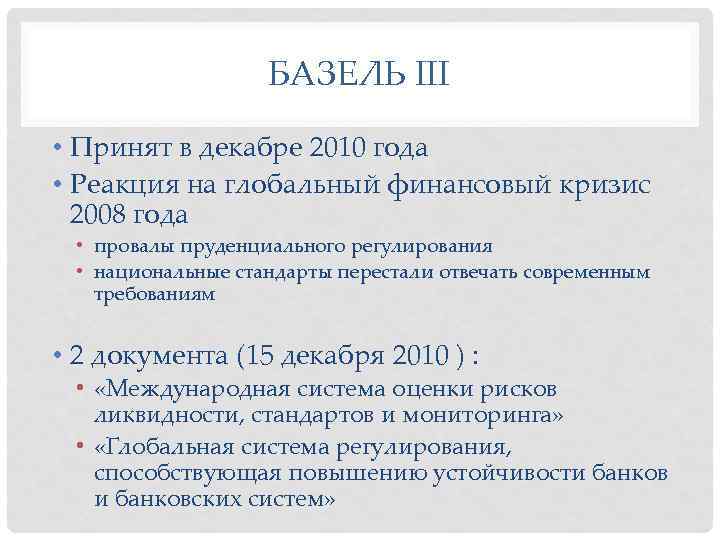 БАЗЕЛЬ III

• Принят в декабре 2010 года
• Реакция на глобальный финансовый кризис 2008 года
  • провалы пруденциального регулирования
  • национальные стандарты перестали отвечать современным требованиям

• 2 документа (15 декабря 2010 ) :
  • «Международная система оценки рисков ликвидности, стандартов и мониторинга»
  • «Глобальная система регулирования, способствующая повышению устойчивости банков и банковских систем»